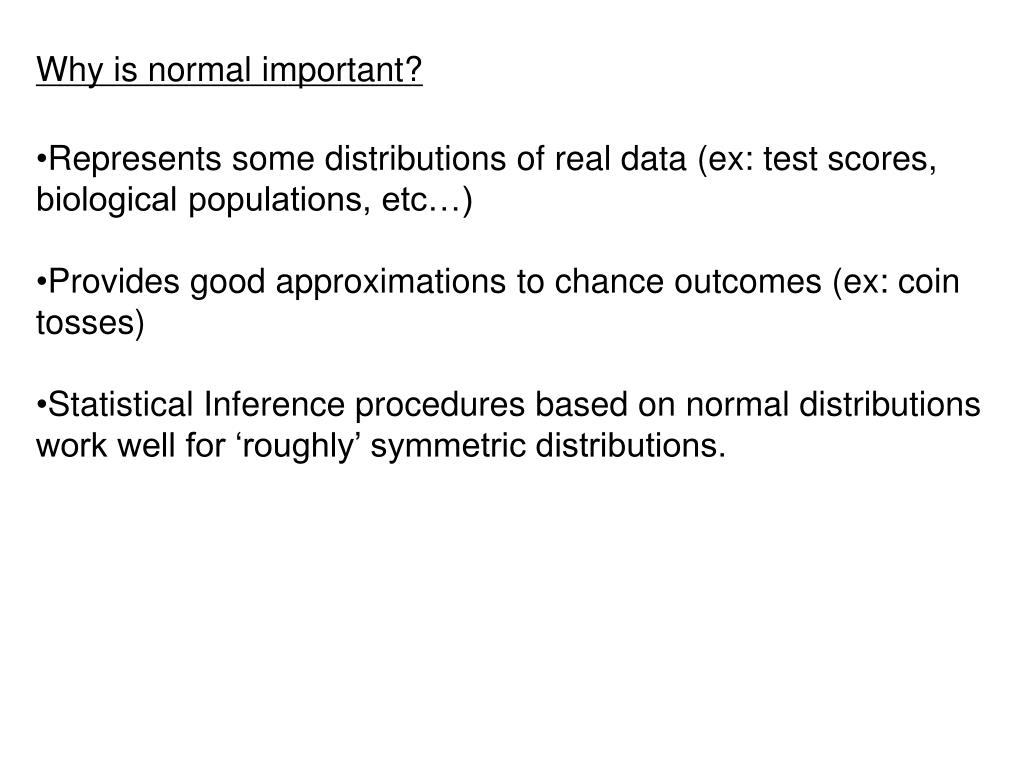 Why is normal important?

•Represents some distributions of real data (ex: test scores, biological populations, etc…)

•Provides good approximations to chance outcomes (ex: coin tosses)

•Statistical Inference procedures based on normal distributions work well for ‘roughly’ symmetric distributions.